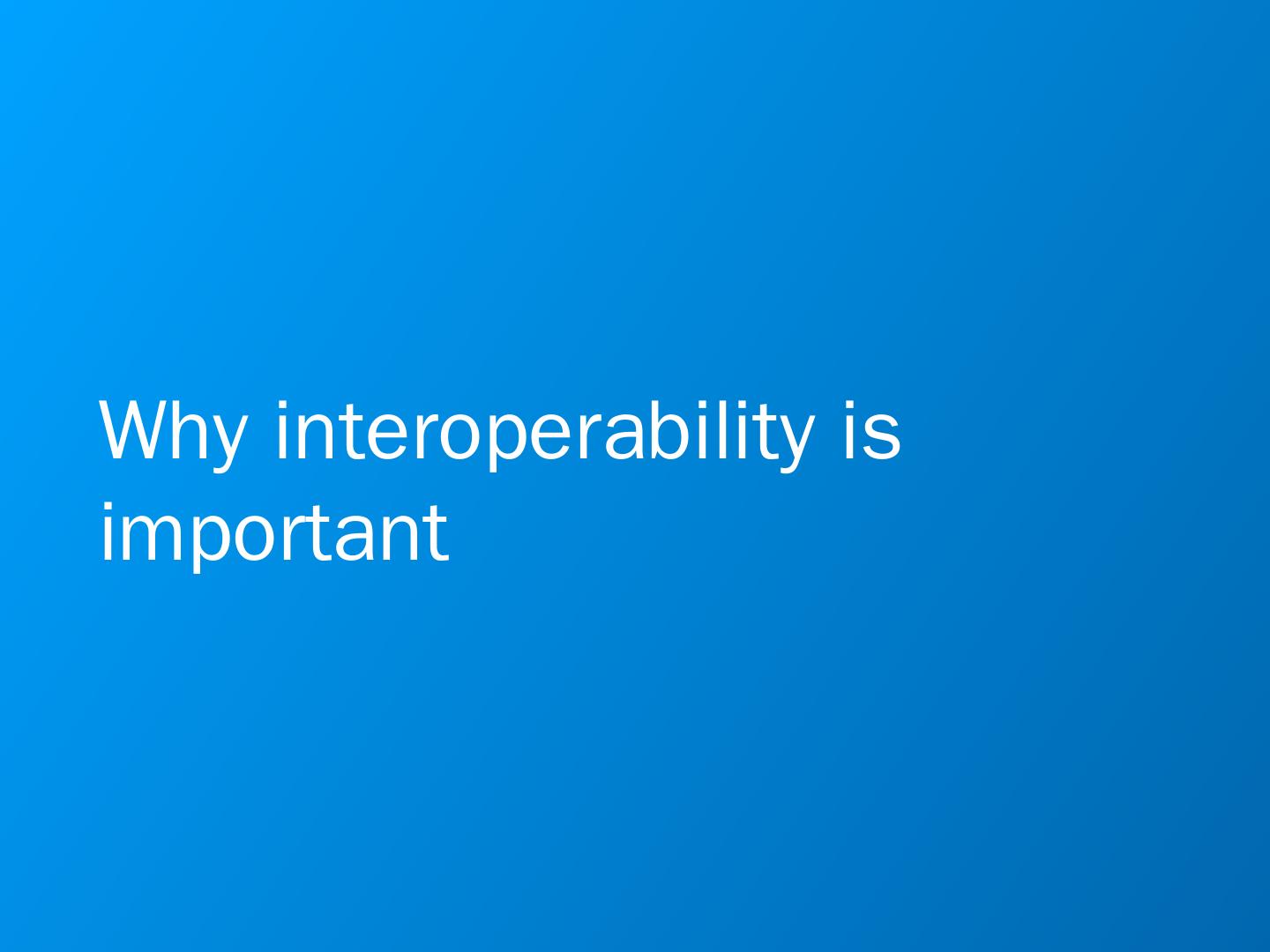 Why interoperability is important